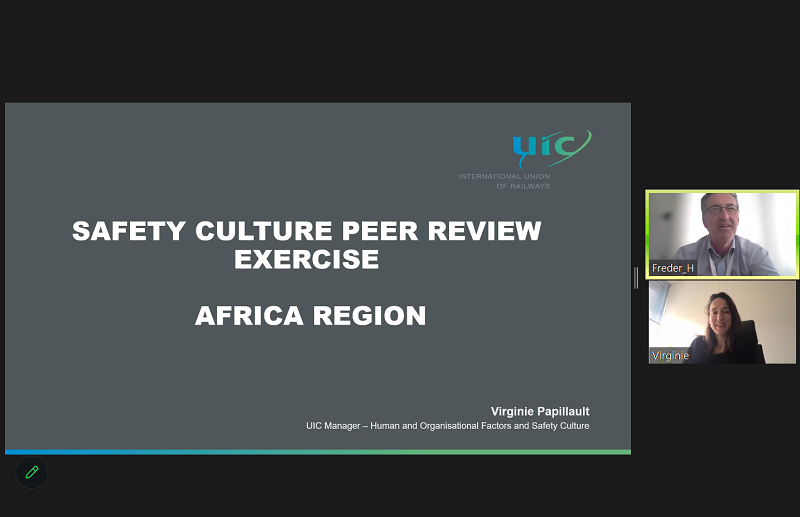 UIC
INTERNATIONAL UNION
OF RAILWAYS

SAFETY CULTURE PEER REVIEW EXERCISE

AFRICA REGION

Virginie Papillault
UIC Manager – Human and Organisational Factors and Safety Culture

Freder_H

Virginie